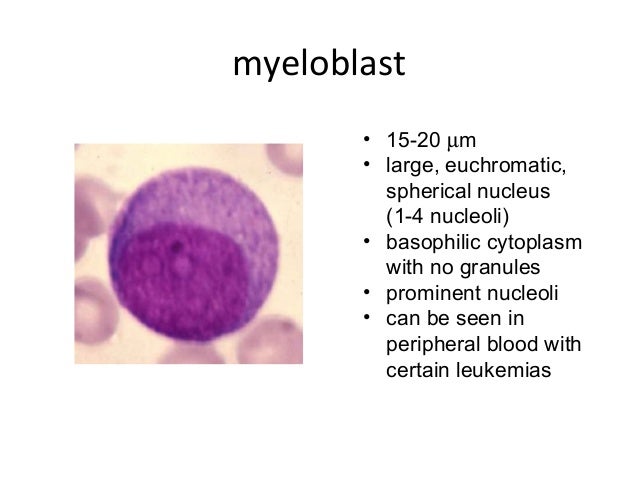 myeloblast

• 15-20 μm
• large, euchromatic, spherical nucleus (1-4 nucleoli)
• basophilic cytoplasm with no granules
• prominent nucleoli
• can be seen in peripheral blood with certain leukemias